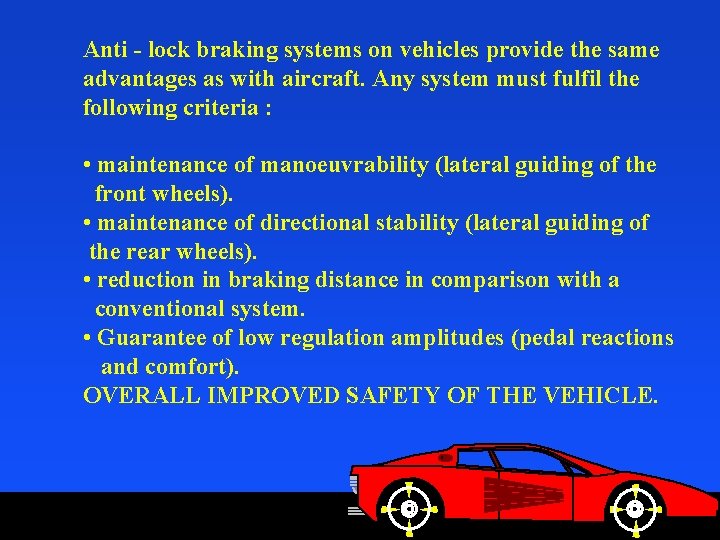 Anti - lock braking systems on vehicles provide the same advantages as with aircraft. Any system must fulfil the following criteria :

• maintenance of manoeuvrability (lateral guiding of the front wheels).
• maintenance of directional stability (lateral guiding of the rear wheels).
• reduction in braking distance in comparison with a conventional system.
• Guarantee of low regulation amplitudes (pedal reactions and comfort).
OVERALL IMPROVED SAFETY OF THE VEHICLE.